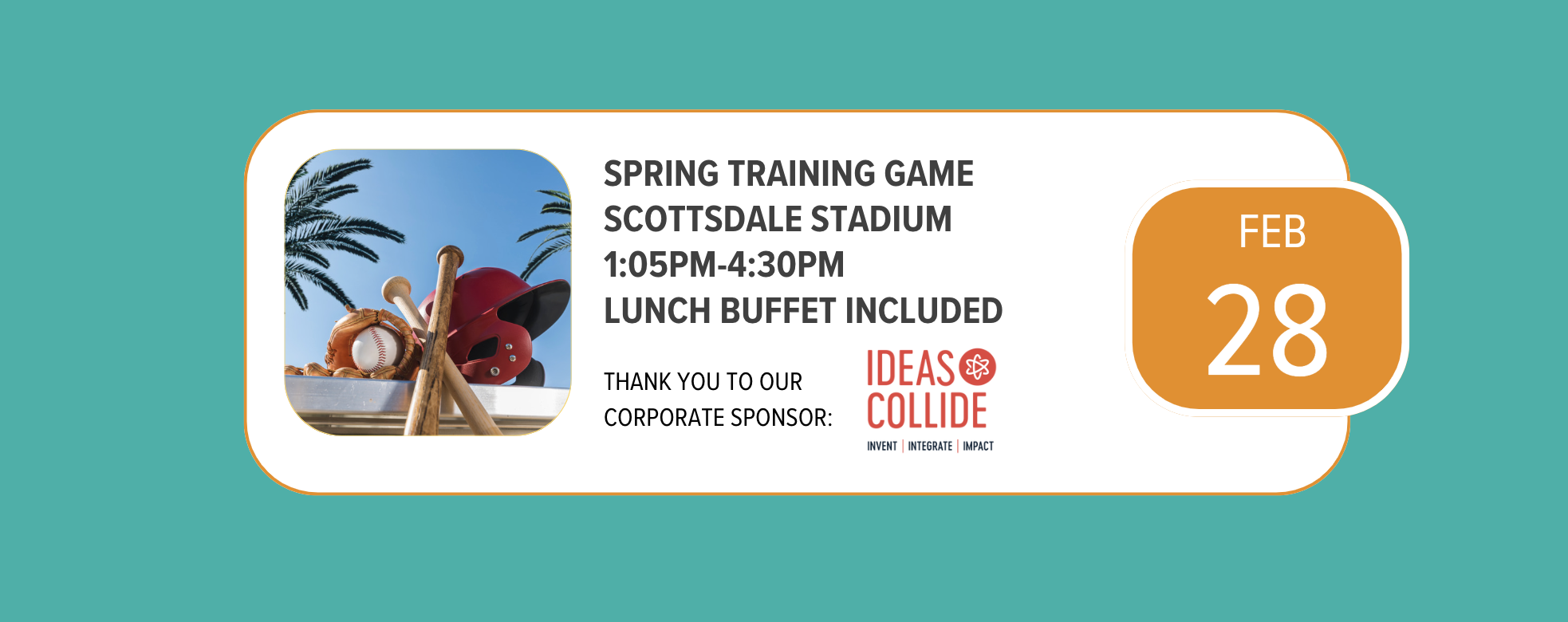 SPRING TRAINING GAME
SCOTTSDALE STADIUM
1:05PM-4:30PM
LUNCH BUFFET INCLUDED

THANK YOU TO OUR CORPORATE SPONSOR:

IDEAS COLLIDE
INVENT | INTEGRATE | IMPACT

FEB
28